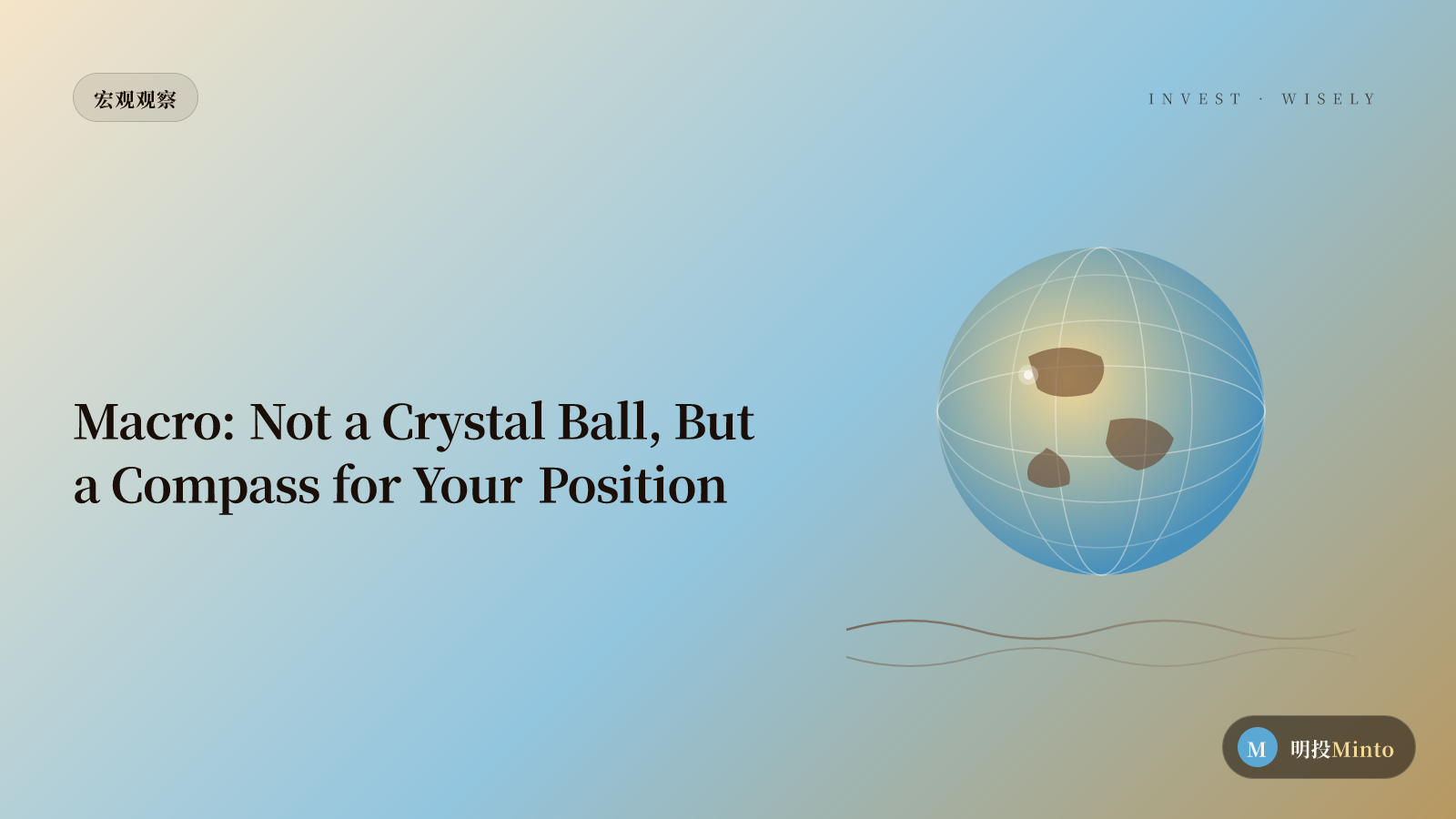 宏观观察

INVEST · WISELY

Macro: Not a Crystal Ball, But a Compass for Your Position

M 明投Minto